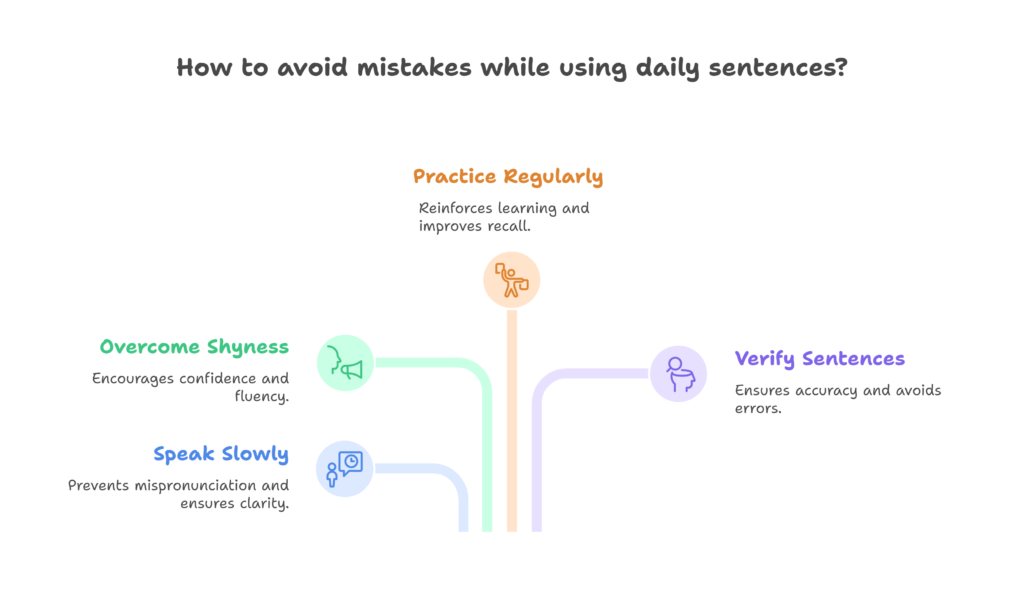 How to avoid mistakes while using daily sentences?

Practice Regularly

Reinforces learning and improves recall.

Overcome Shyness

Encourages confidence and fluency.

Verify Sentences

Ensures accuracy and avoids errors.

Speak Slowly

Prevents mispronunciation and ensures clarity.